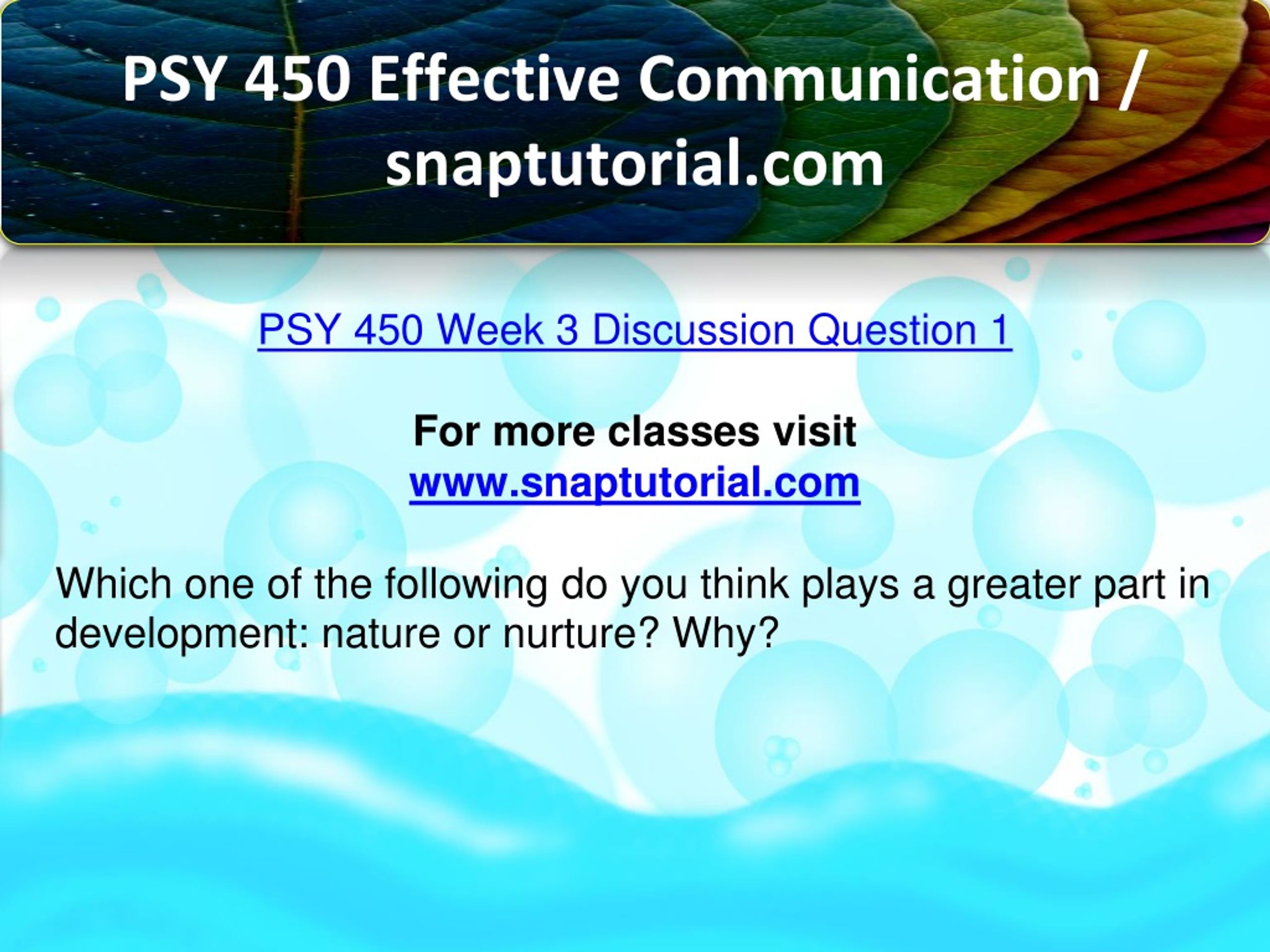 PSY 450 Effective Communication / snaptutorial.com

PSY 450 Week 3 Discussion Question 1

For more classes visit
www.snaptutorial.com

Which one of the following do you think plays a greater part in development: nature or nurture? Why?